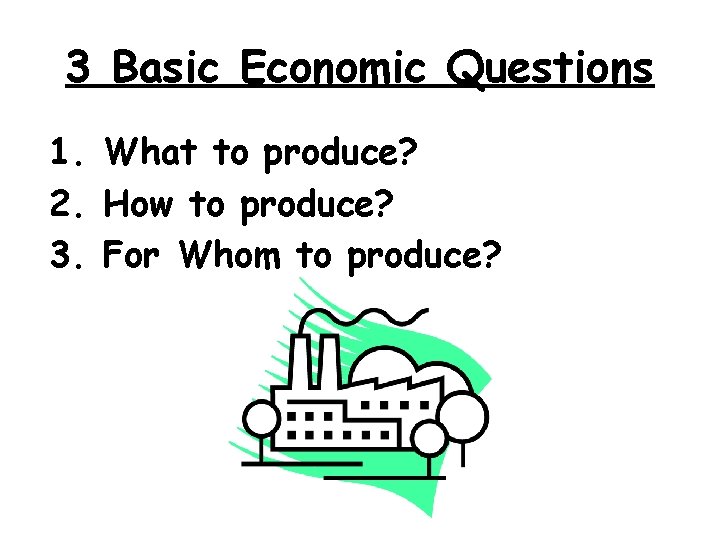 3 Basic Economic Questions

1. What to produce?
2. How to produce?
3. For Whom to produce?